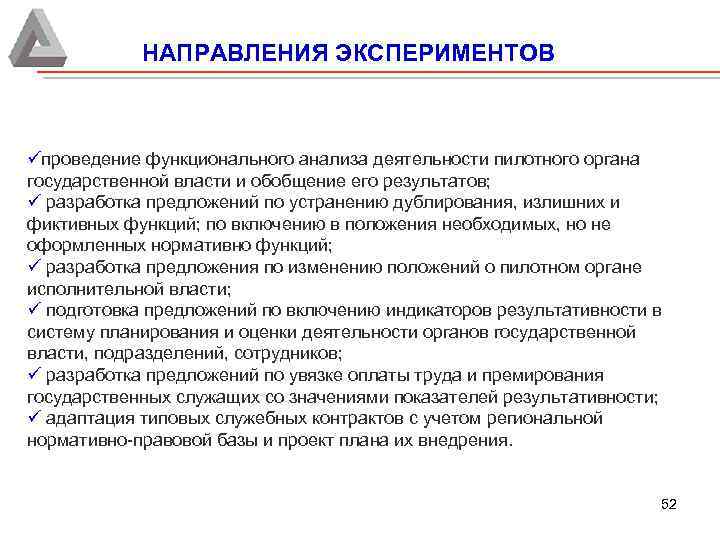 НАПРАВЛЕНИЯ ЭКСПЕРИМЕНТОВ

✓проведение функционального анализа деятельности пилотного органа государственной власти и обобщение его результатов;
✓ разработка предложений по устранению дублирования, излишних и фиктивных функций; по включению в положения необходимых, но не оформленных нормативно функций;
✓ разработка предложения по изменению положений о пилотном органе исполнительной власти;
✓ подготовка предложений по включению индикаторов результативности в систему планирования и оценки деятельности органов государственной власти, подразделений, сотрудников;
✓ разработка предложений по увязке оплаты труда и премирования государственных служащих со значениями показателей результативности;
✓ адаптация типовых служебных контрактов с учетом региональной нормативно-правовой базы и проект плана их внедрения.

52